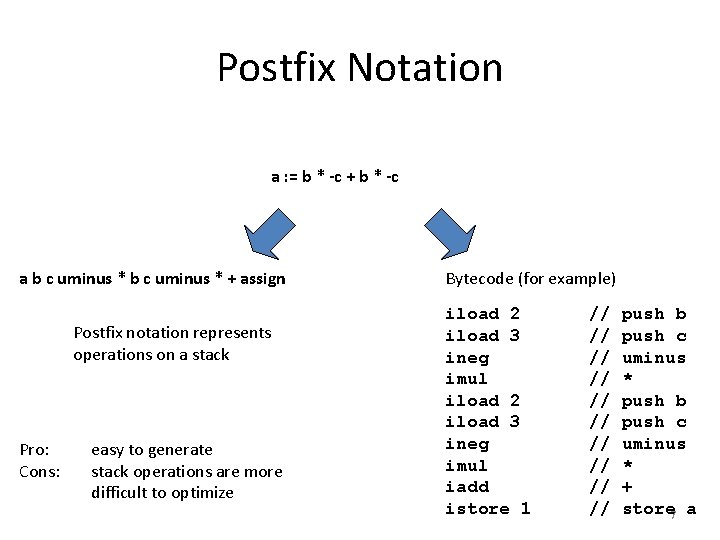 Postfix Notation

a := b * -c + b * -c

a b c uminus * b c uminus * + assign

Postfix notation represents operations on a stack

Pro: easy to generate
Cons: stack operations are more difficult to optimize

Bytecode (for example)

iload 2 // push b
iload 3 // push c
ineg // uminus
imul // *
iload 2 // push b
iload 3 // push c
ineg // uminus
imul // *
iadd // +
istore 1 // store a

7